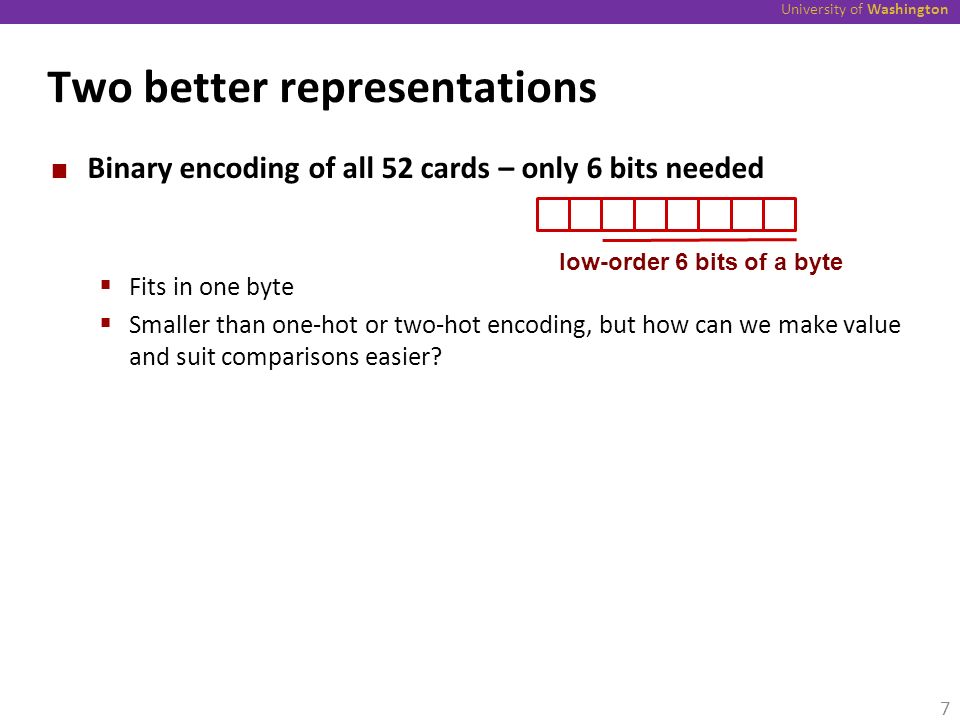 University of Washington

Two better representations

Binary encoding of all 52 cards – only 6 bits needed

low-order 6 bits of a byte

Fits in one byte

Smaller than one-hot or two-hot encoding, but how can we make value and suit comparisons easier?

7